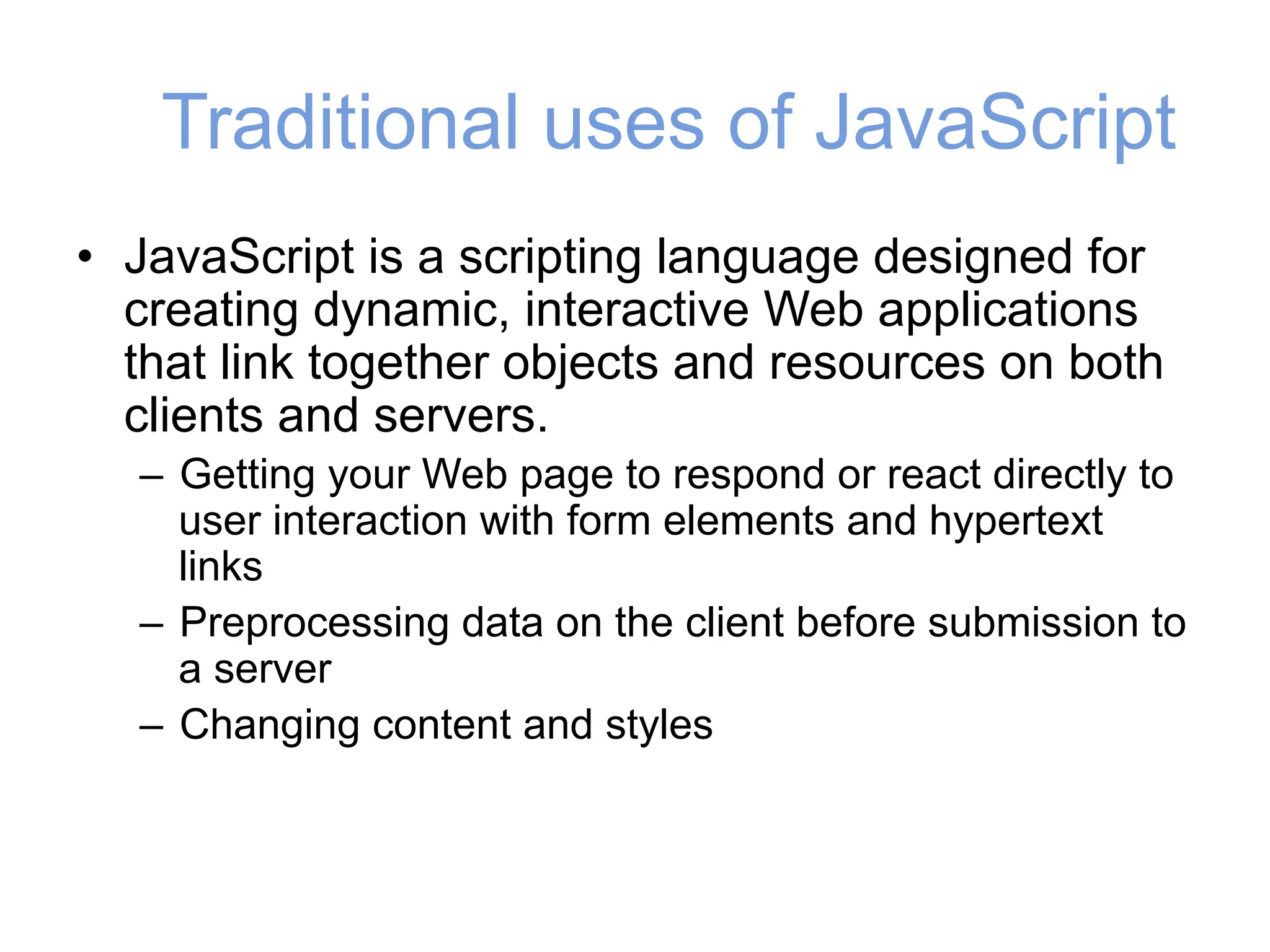 Traditional uses of JavaScript

• JavaScript is a scripting language designed for creating dynamic, interactive Web applications that link together objects and resources on both clients and servers.

– Getting your Web page to respond or react directly to user interaction with form elements and hypertext links

– Preprocessing data on the client before submission to a server

– Changing content and styles